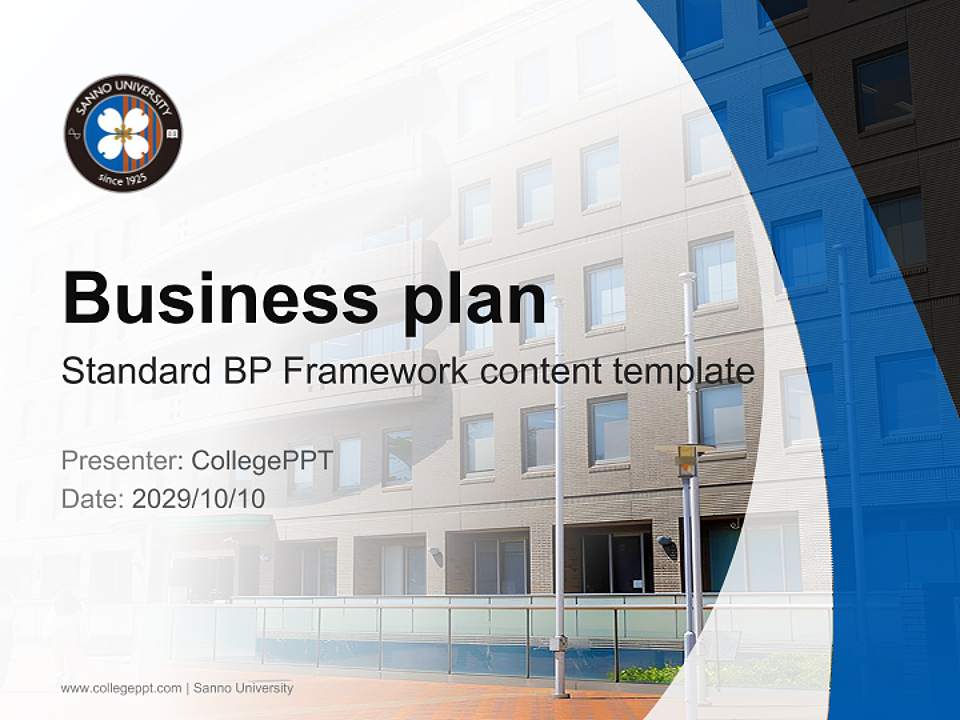 SANNO UNIVERSITY
since 1925

Business plan
Standard BP Framework content template

Presenter: CollegePPT
Date: 2029/10/10

www.collegeppt.com | Sanno University